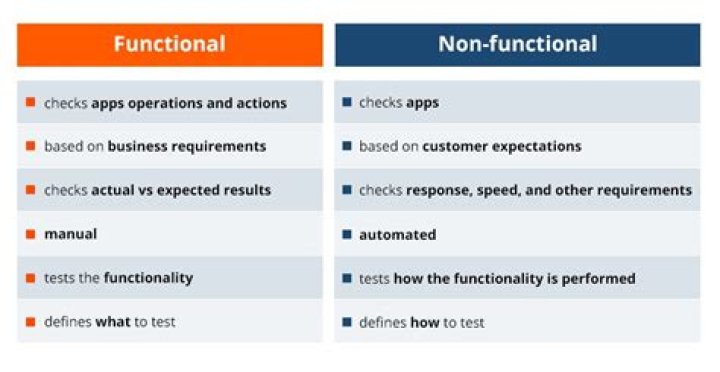 | Functional | Non-functional |
|---|---|
| checks apps operations and actions | checks apps |
| based on business requirements | based on customer expectations |
| checks actual vs expected results | checks response, speed, and other requirements |
| manual | automated |
| tests the functionality | tests how the functionality is performed |
| defines what to test | defines how to test |